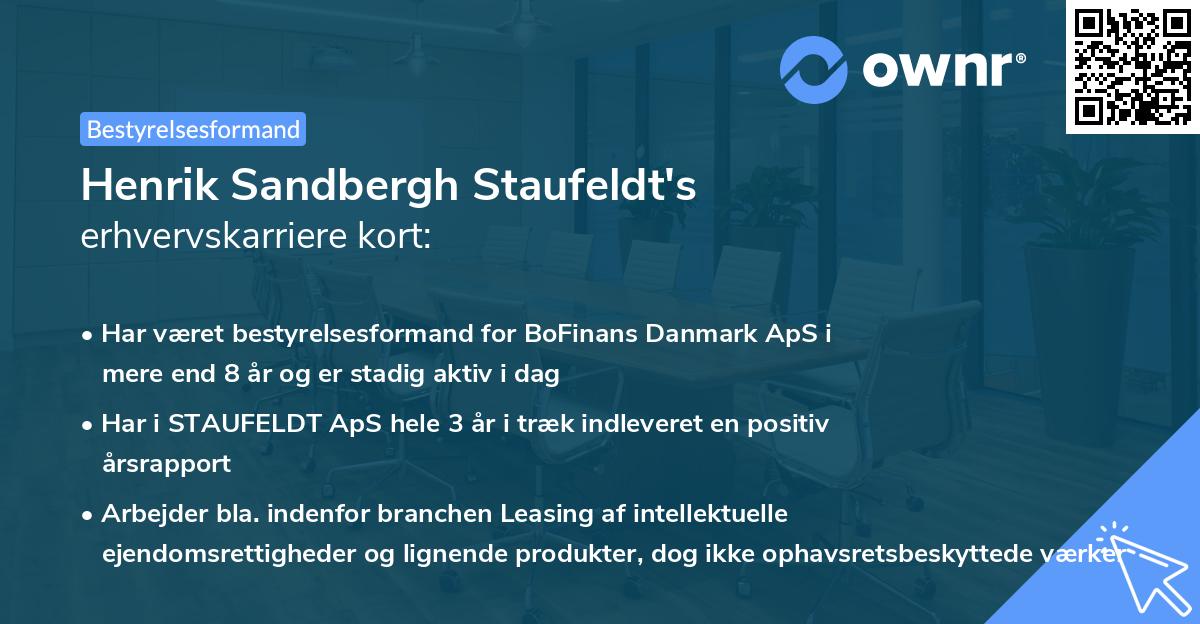 ownr®

Bestyrelsesformand

Henrik Sandbergh Staufeldt's
erhvervskarriere kort:

• Har været bestyrelsesformand for BoFinans Danmark ApS i mere end 8 år og er stadig aktiv i dag

• Har i STAUFELDT ApS hele 3 år i træk indleveret en positiv årsrapport

• Arbejder bla. indenfor branchen Leasing af intellektuelle ejendomsrettigheder og lignende produkter, dog ikke ophavsretsbeskyttede værker